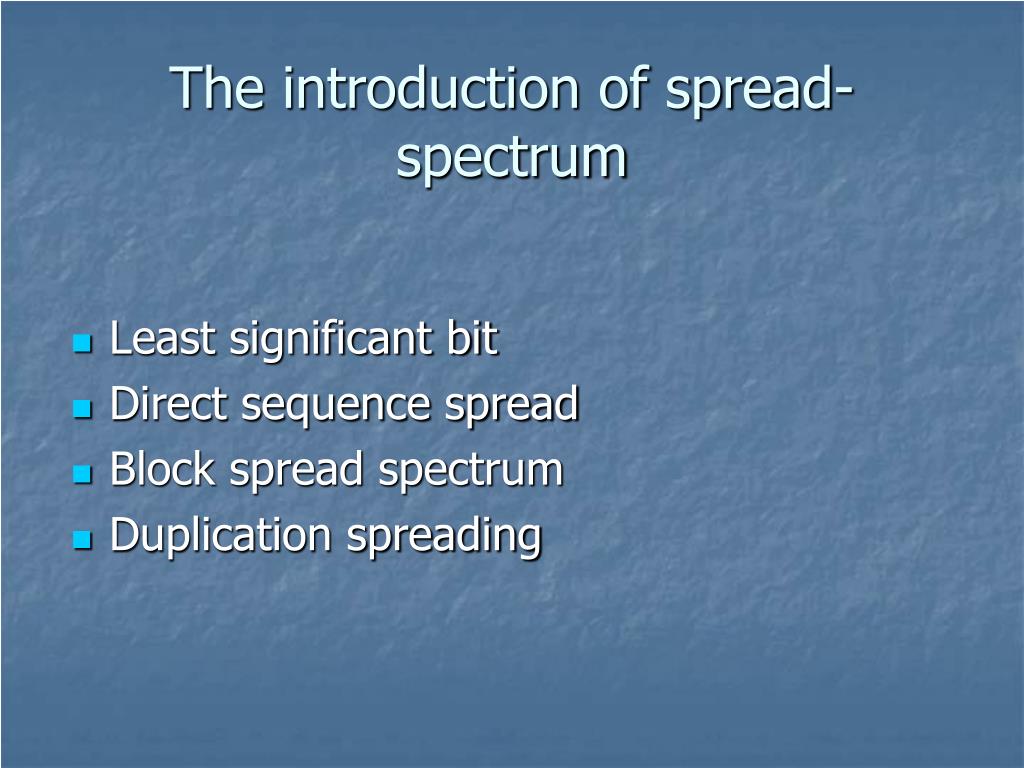 The introduction of spread-spectrum

- Least significant bit
- Direct sequence spread
- Block spread spectrum
- Duplication spreading